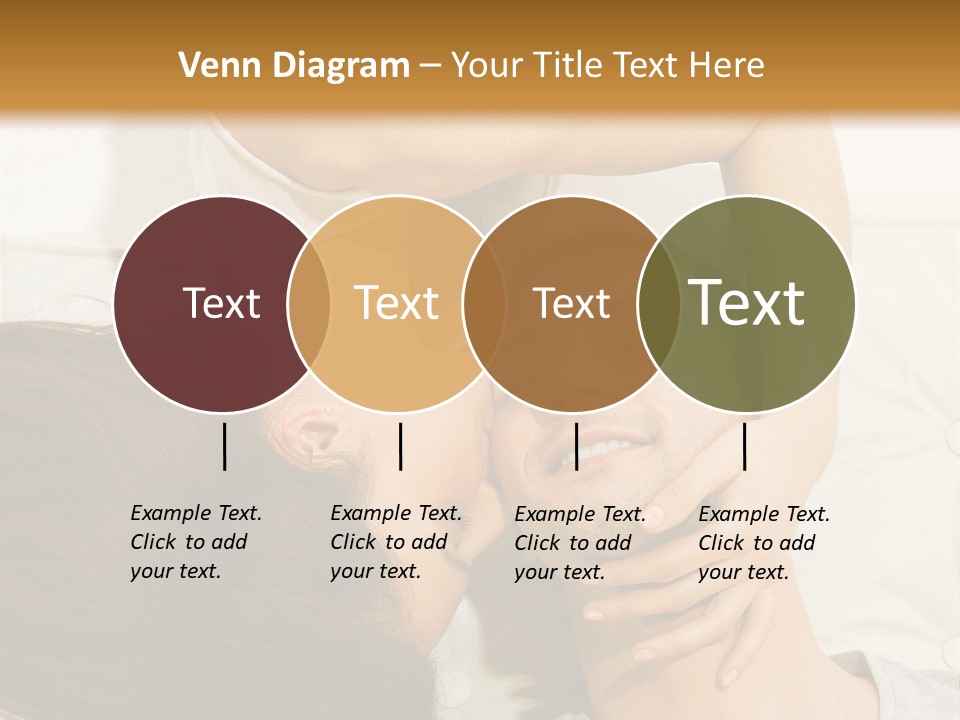 Venn Diagram – Your Title Text Here

Text

Text

Text

Text

Example Text. Click to add your text.

Example Text. Click to add your text.

Example Text. Click to add your text.

Example Text. Click to add your text.